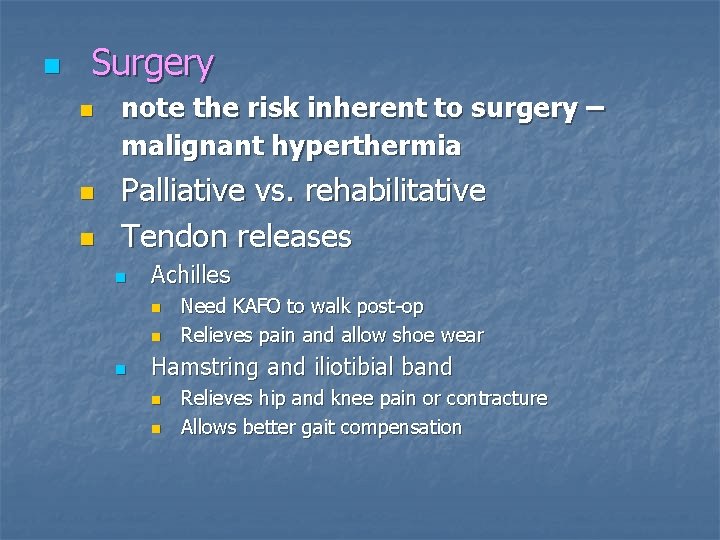 Surgery

note the risk inherent to surgery – malignant hyperthermia

Palliative vs. rehabilitative

Tendon releases

Achilles

Need KAFO to walk post-op

Relieves pain and allow shoe wear

Hamstring and iliotibial band

Relieves hip and knee pain or contracture

Allows better gait compensation